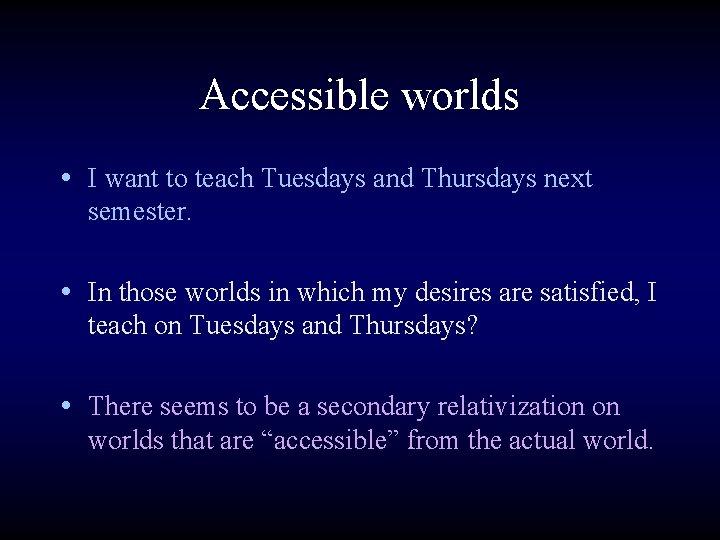 Accessible worlds

• I want to teach Tuesdays and Thursdays next semester.

• In those worlds in which my desires are satisfied, I teach on Tuesdays and Thursdays?

• There seems to be a secondary relativization on worlds that are “accessible” from the actual world.